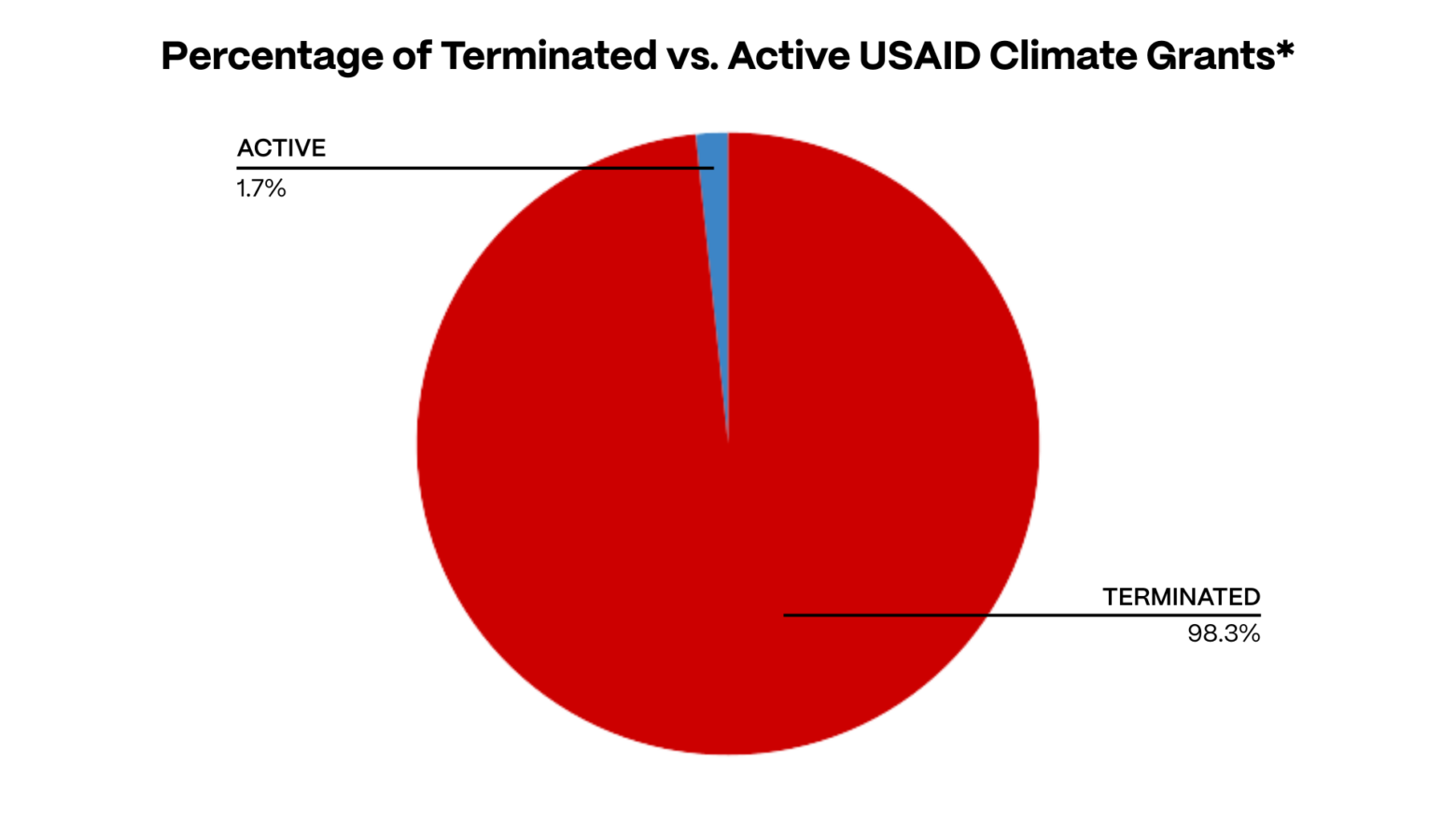 Percentage of Terminated vs. Active USAID Climate Grants*

ACTIVE
1.7%

TERMINATED
98.3%